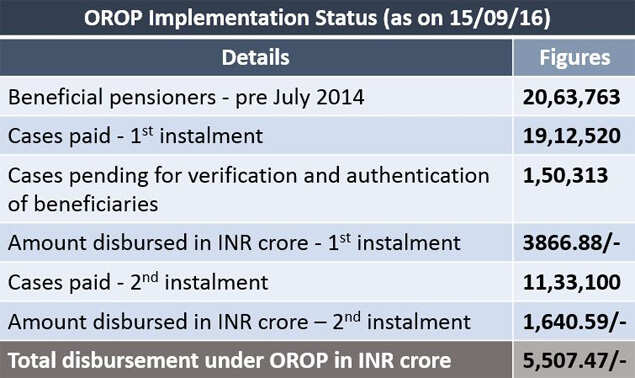 OROP Implementation Status (as on 15/09/16)

| Details | Figures |
|---|---|
| Beneficial pensioners - pre July 2014 | 20,63,763 |
| Cases paid - 1$^{st}$ instalment | 19,12,520 |
| Cases pending for verification and authentication of beneficiaries | 1,50,313 |
| Amount disbursed in INR crore - 1$^{st}$ instalment | 3866.88/- |
| Cases paid - 2$^{nd}$ instalment | 11,33,100 |
| Amount disbursed in INR crore – 2$^{nd}$ instalment | 1,640.59/- |
| Total disbursement under OROP in INR crore | 5,507.47/- |